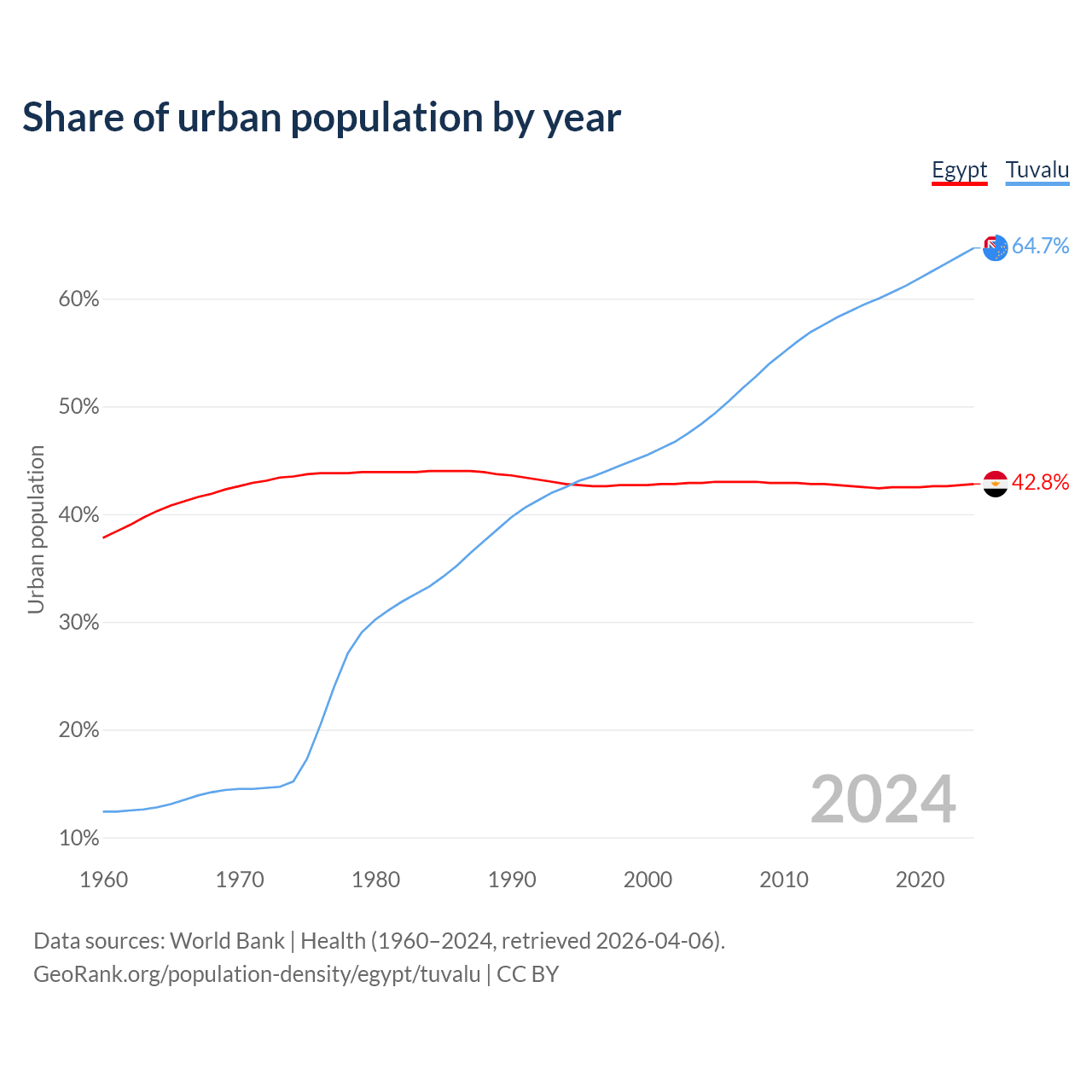 Share of urban population by year

Egypt Tuvalu

64.7%

42.8%

Urban population

60%
50%
40%
30%
20%
10%

2024

1960 1970 1980 1990 2000 2010 2020

Data sources: World Bank | Health (1960–2024, retrieved 2026-04-06).
GeoRank.org/population-density/egypt/tuvalu | CC BY